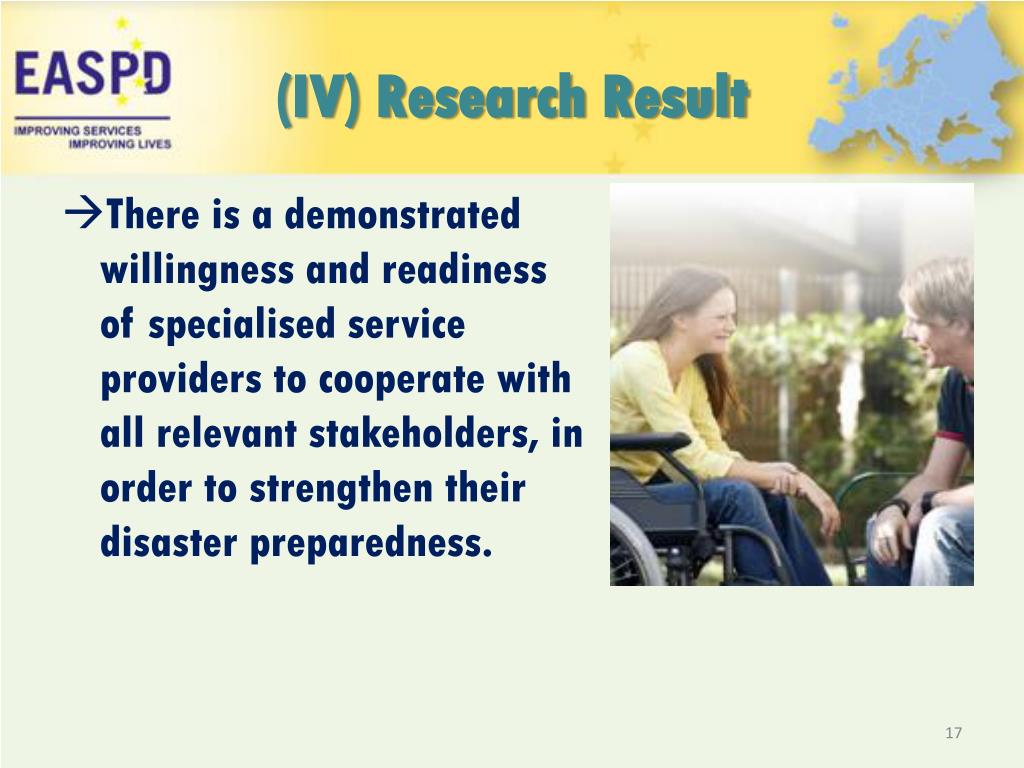 EASPD
IMPROVING SERVICES
IMPROVING LIVES

(IV) Research Result

→There is a demonstrated willingness and readiness of specialised service providers to cooperate with all relevant stakeholders, in order to strengthen their disaster preparedness.

17